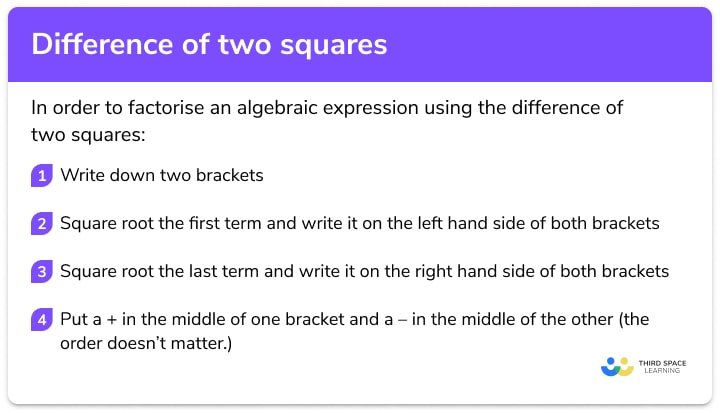 Difference of two squares

In order to factorise an algebraic expression using the difference of two squares:

1 Write down two brackets

2 Square root the first term and write it on the left hand side of both brackets

3 Square root the last term and write it on the right hand side of both brackets

4 Put a + in the middle of one bracket and a – in the middle of the other (the order doesn't matter.)

THIRD SPACE LEARNING